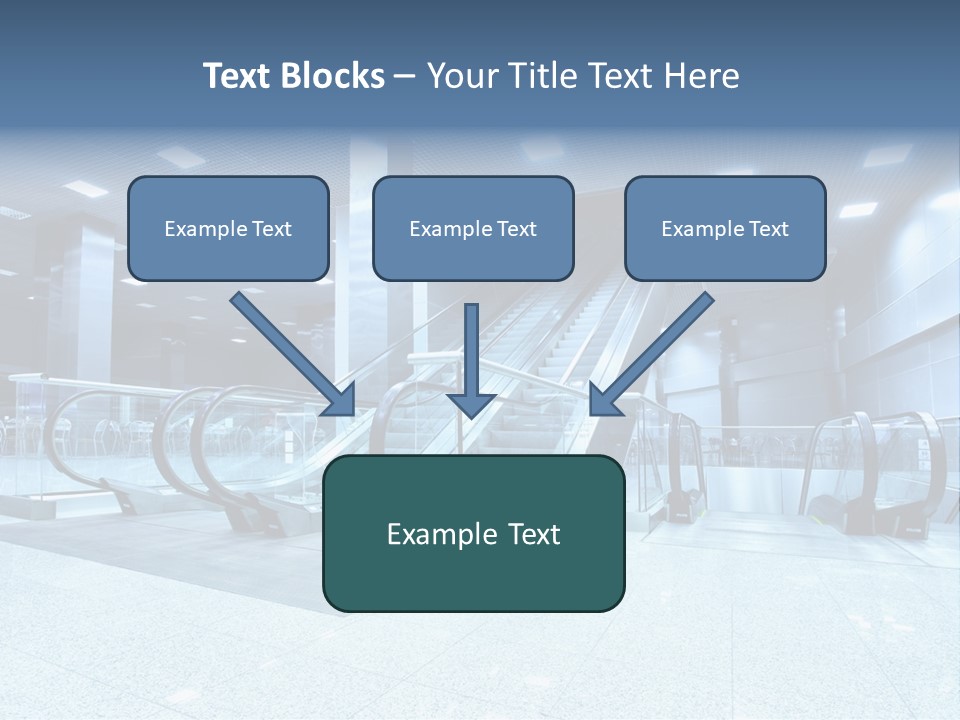 Text Blocks – Your Title Text Here

Example Text

Example Text

Example Text

Example Text